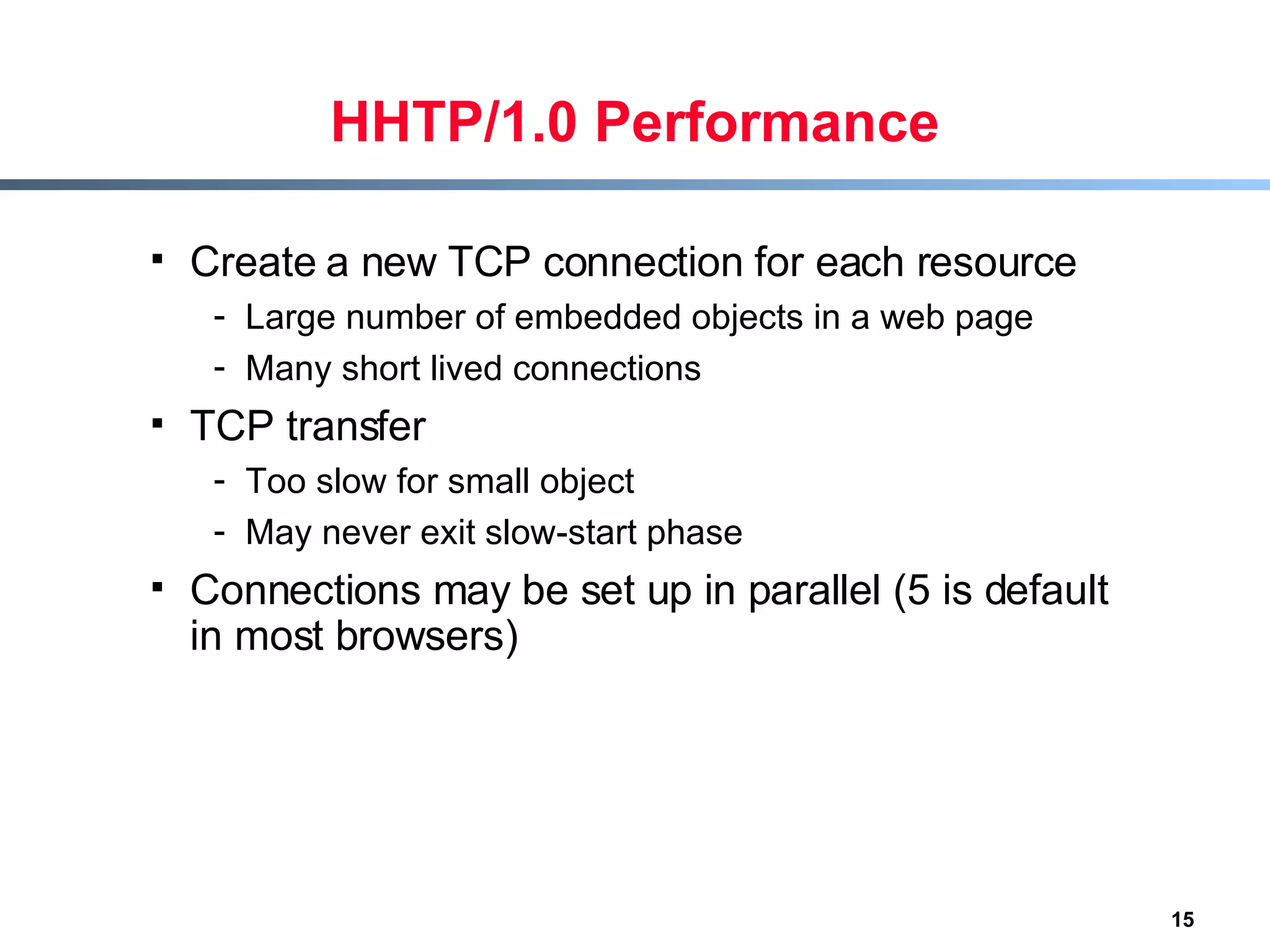 HHTP/1.0 Performance

▪ Create a new TCP connection for each resource
- Large number of embedded objects in a web page
- Many short lived connections

▪ TCP transfer
- Too slow for small object
- May never exit slow-start phase

▪ Connections may be set up in parallel (5 is default in most browsers)

15